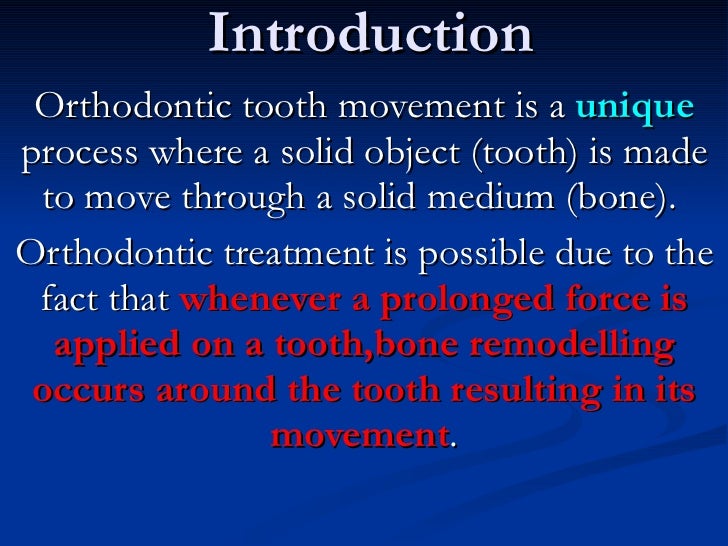 Introduction

Orthodontic tooth movement is a unique process where a solid object (tooth) is made to move through a solid medium (bone).

Orthodontic treatment is possible due to the fact that whenever a prolonged force is applied on a tooth,bone remodelling occurs around the tooth resulting in its movement.